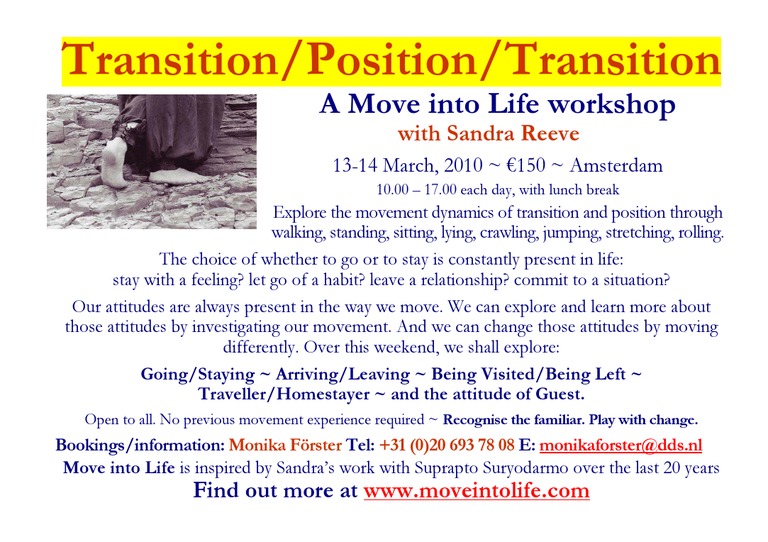 Transition/Position/Transition

A Move into Life workshop
with Sandra Reeve

13-14 March, 2010 ~ €150 ~ Amsterdam
10.00 – 17.00 each day, with lunch break

Explore the movement dynamics of transition and position through walking, standing, sitting, lying, crawling, jumping, stretching, rolling.

The choice of whether to go or to stay is constantly present in life: stay with a feeling? let go of a habit? leave a relationship? commit to a situation?

Our attitudes are always present in the way we move. We can explore and learn more about those attitudes by investigating our movement. And we can change those attitudes by moving differently. Over this weekend, we shall explore:

Going/Staying ~ Arriving/Leaving ~ Being Visited/Being Left ~ Traveller/Homestayer ~ and the attitude of Guest.

Open to all. No previous movement experience required ~ Recognise the familiar. Play with change.

Bookings/information: Monika Förster Tel: +31 (0)20 693 78 08 E: monikaforster@dds.nl

Move into Life is inspired by Sandra's work with Suprapto Suryodarmo over the last 20 years

Find out more at www.moveintolife.com